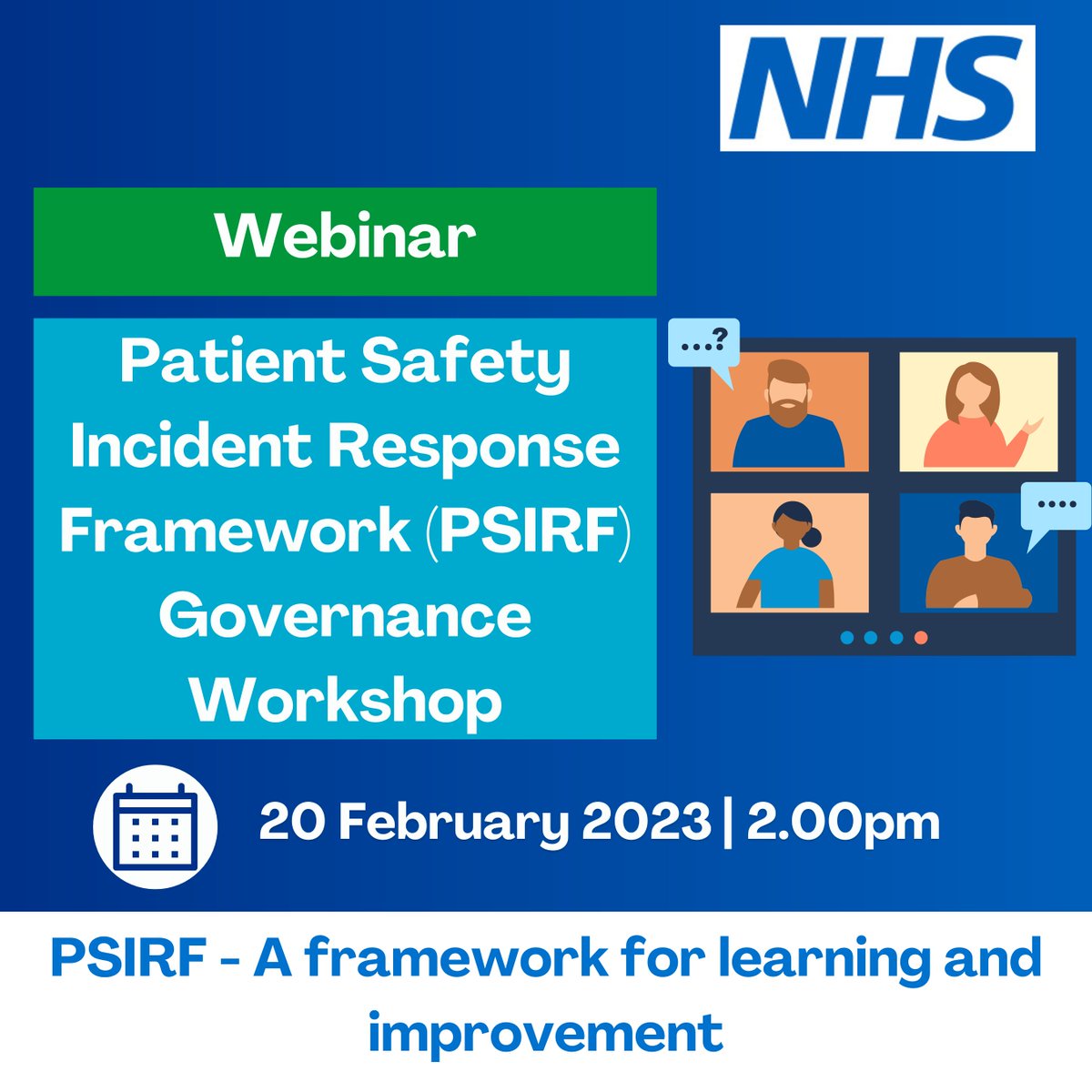 NHS

Webinar

Patient Safety Incident Response Framework (PSIRF) Governance Workshop

...?

....

20 February 2023 | 2.00pm

PSIRF - A framework for learning and improvement